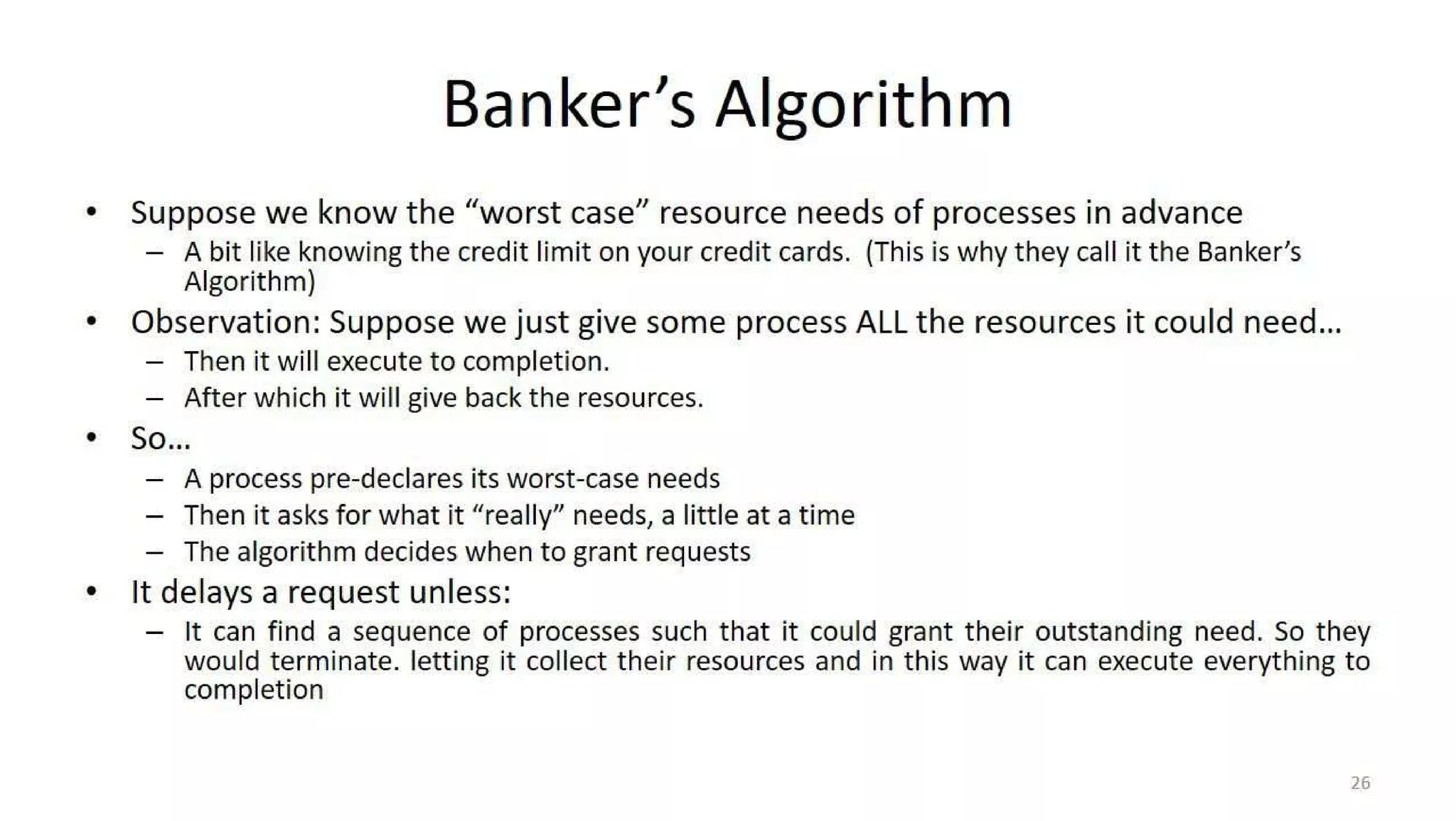 Banker’s Algorithm

• Suppose we know the “worst case” resource needs of processes in advance
– A bit like knowing the credit limit on your credit cards. (This is why they call it the Banker’s Algorithm)
• Observation: Suppose we just give some process ALL the resources it could need…
– Then it will execute to completion.
– After which it will give back the resources.
• So…
– A process pre-declares its worst-case needs
– Then it asks for what it “really” needs, a little at a time
– The algorithm decides when to grant requests
• It delays a request unless:
– It can find a sequence of processes such that it could grant their outstanding need. So they would terminate. letting it collect their resources and in this way it can execute everything to completion

26